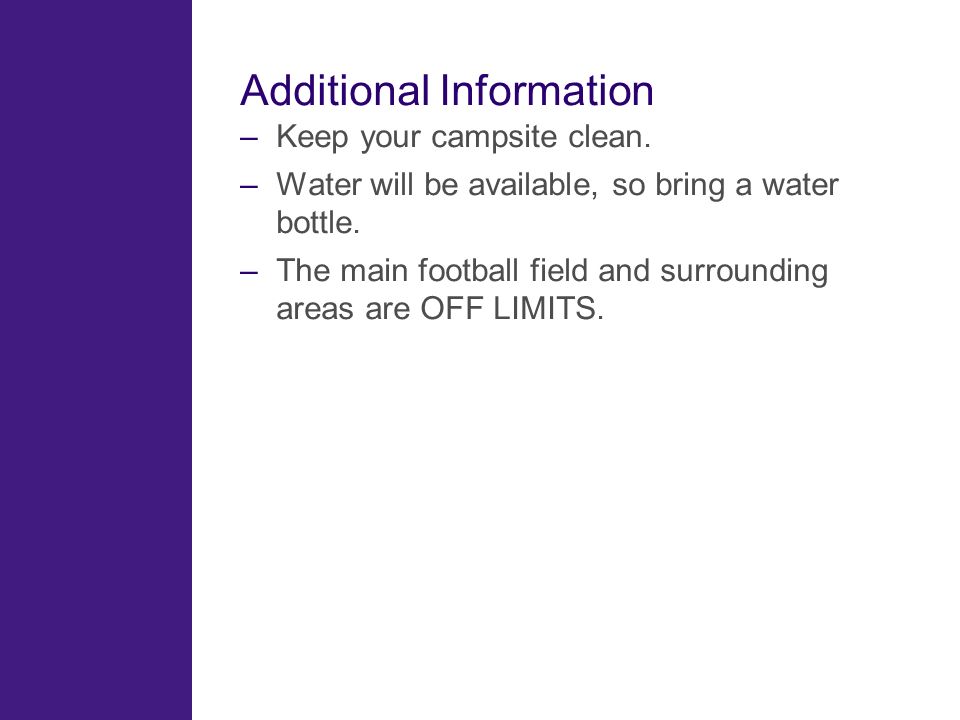 Additional Information

– Keep your campsite clean.

– Water will be available, so bring a water bottle.

– The main football field and surrounding areas are OFF LIMITS.